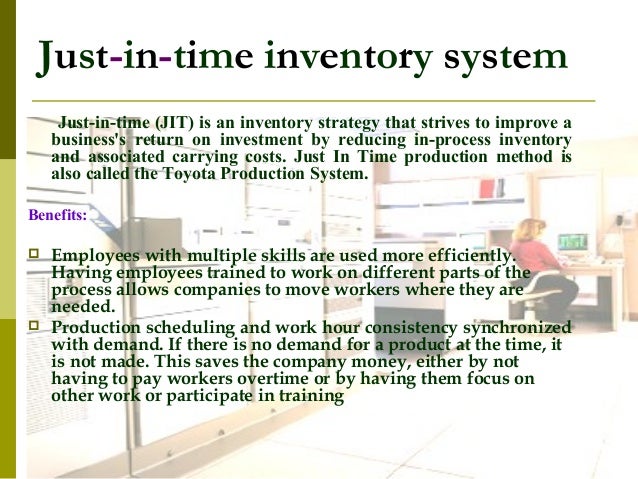 Just-in-time inventory system

Just-in-time (JIT) is an inventory strategy that strives to improve a business's return on investment by reducing in-process inventory and associated carrying costs. Just In Time production method is also called the Toyota Production System.

Benefits:

Employees with multiple skills are used more efficiently. Having employees trained to work on different parts of the process allows companies to move workers where they are needed.

Production scheduling and work hour consistency synchronized with demand. If there is no demand for a product at the time, it is not made. This saves the company money, either by not having to pay workers overtime or by having them focus on other work or participate in training